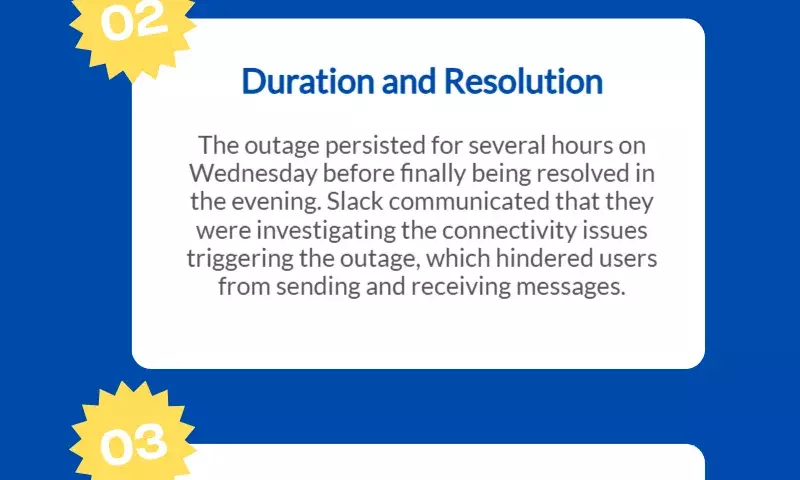 02

Duration and Resolution

The outage persisted for several hours on Wednesday before finally being resolved in the evening. Slack communicated that they were investigating the connectivity issues triggering the outage, which hindered users from sending and receiving messages.

03